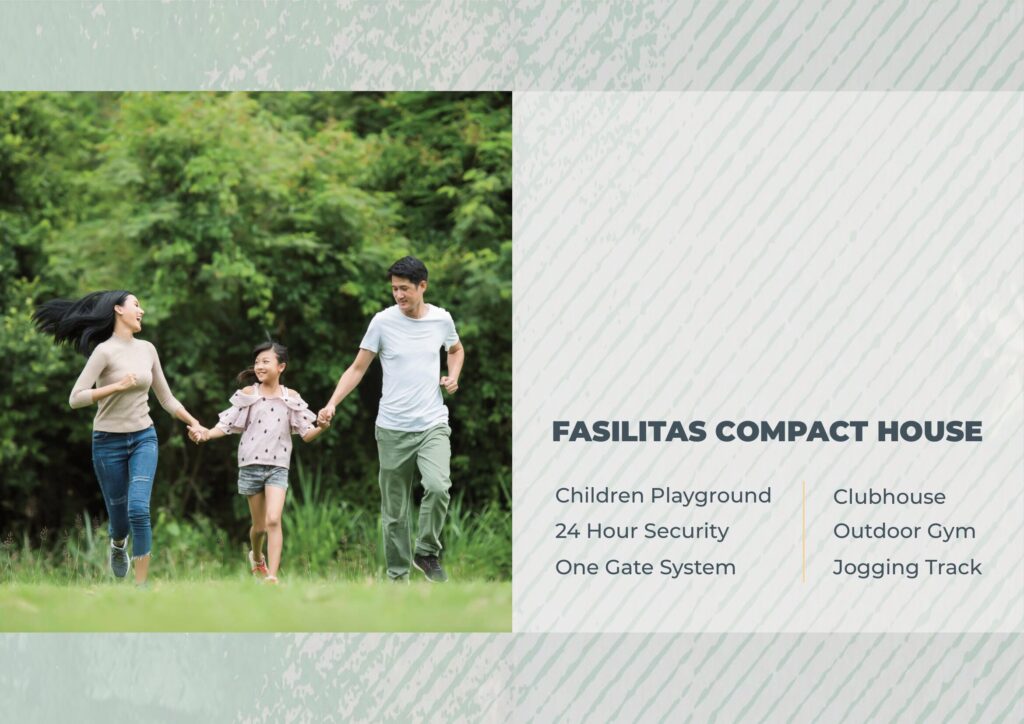 FASILITAS COMPACT HOUSE

Children Playground
24 Hour Security
One Gate System

Clubhouse
Outdoor Gym
Jogging Track